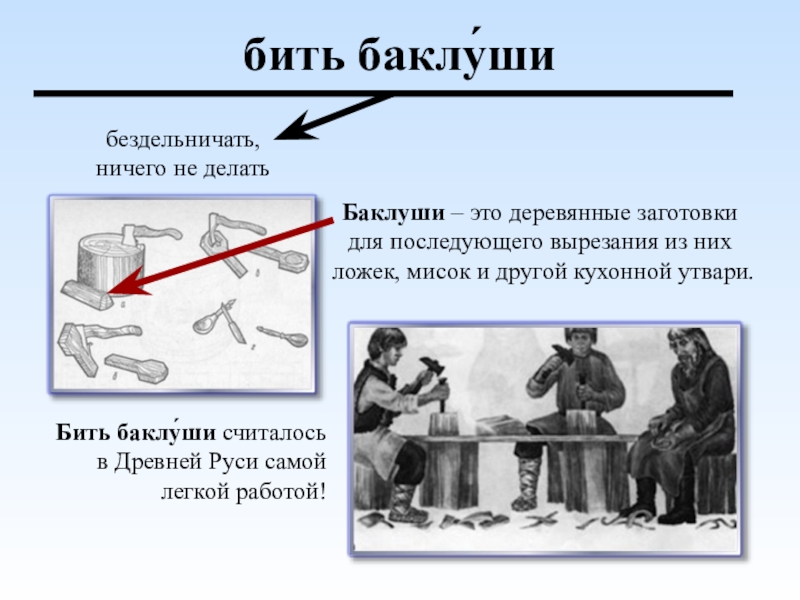 бить баклу́ши

бездельничать, ничего не делать

Баклуши – это деревянные заготовки для последующего вырезания из них ложек, мисок и другой кухонной утвари.

Бить баклу́ши считалось в Древней Руси самой легкой работой!